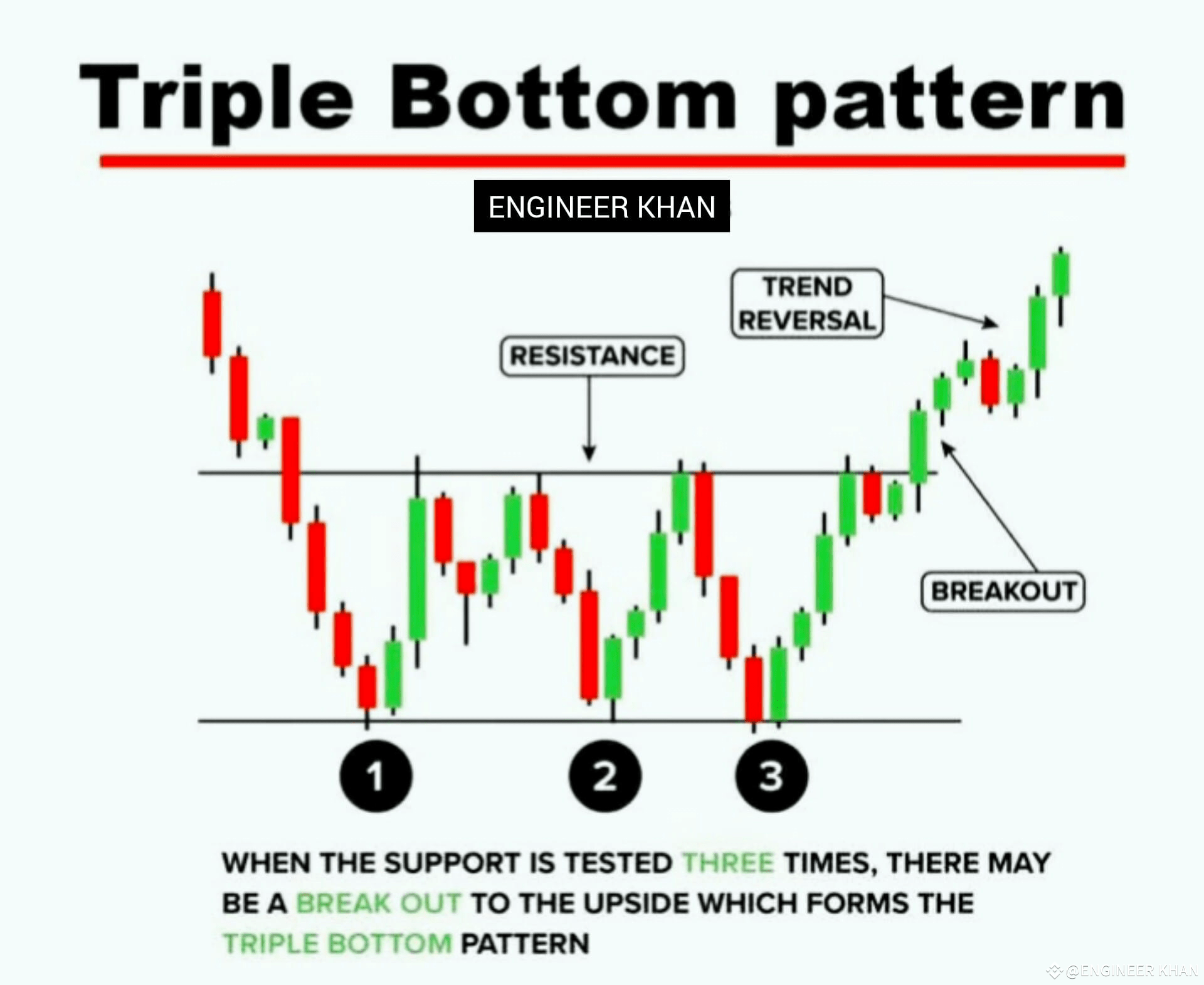 Triple Bottom pattern

ENGINEER KHAN

TREND REVERSAL

RESISTANCE

BREAKOUT

1

2

3

WHEN THE SUPPORT IS TESTED THREE TIMES, THERE MAY BE A BREAK OUT TO THE UPSIDE WHICH FORMS THE TRIPLE BOTTOM PATTERN

@ENGINEER KHAN